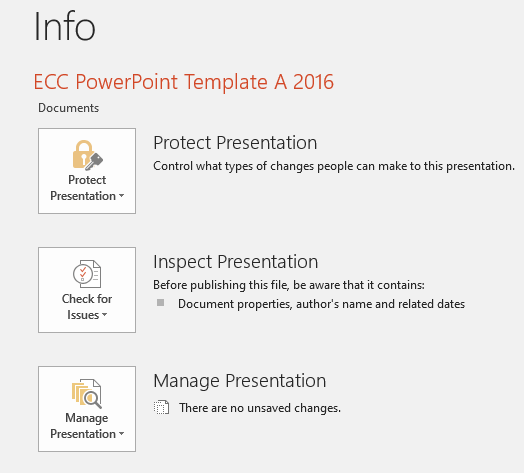 Info

ECC PowerPoint Template A 2016

Documents

Protect Presentation

Protect Presentation
Control what types of changes people can make to this presentation.

Check for Issues

Inspect Presentation
Before publishing this file, be aware that it contains:
Document properties, author's name and related dates

Manage Presentation

Manage Presentation
There are no unsaved changes.